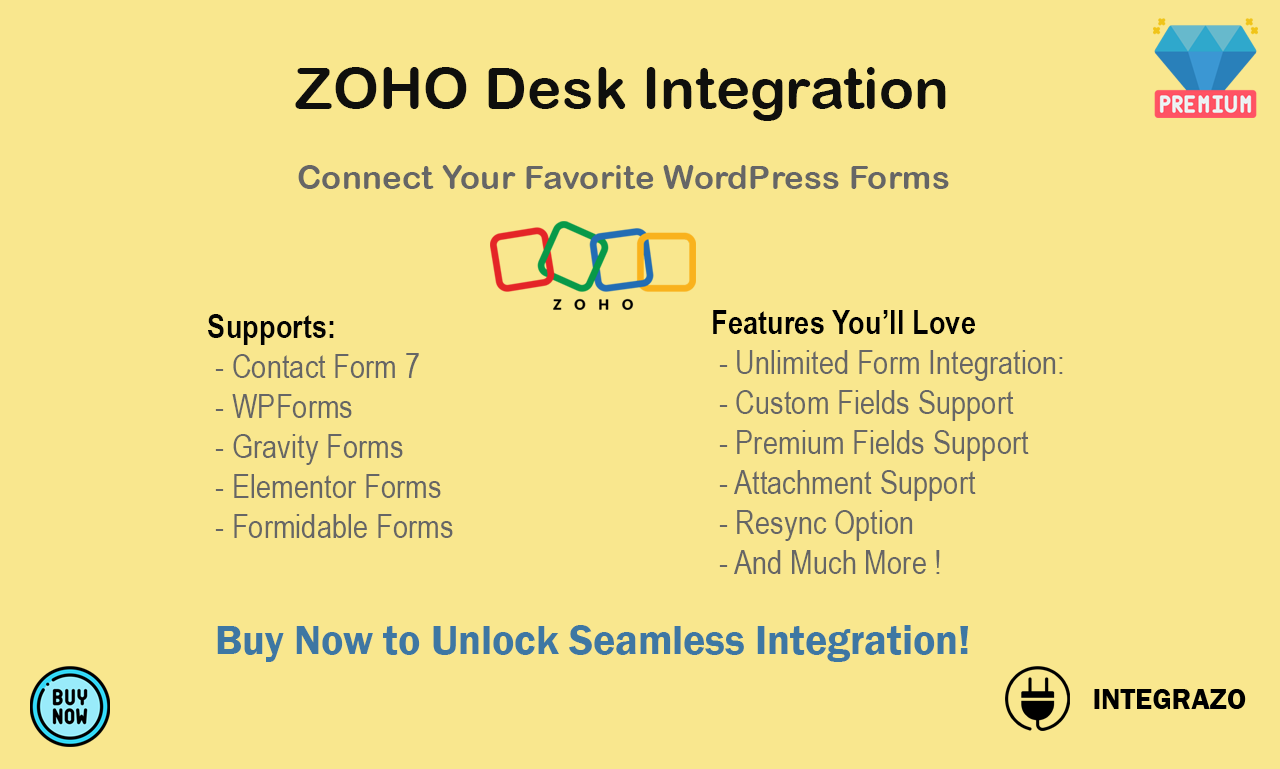 PREMIUM

ZOHO Desk Integration

Connect Your Favorite WordPress Forms

ZOHO

Supports:
- Contact Form 7
- WPForms
- Gravity Forms
- Elementor Forms
- Formidable Forms

Features You'll Love
- Unlimited Form Integration:
- Custom Fields Support
- Premium Fields Support
- Attachment Support
- Resync Option
- And Much More !

Buy Now to Unlock Seamless Integration!

BUY NOW

INTEGRAZO